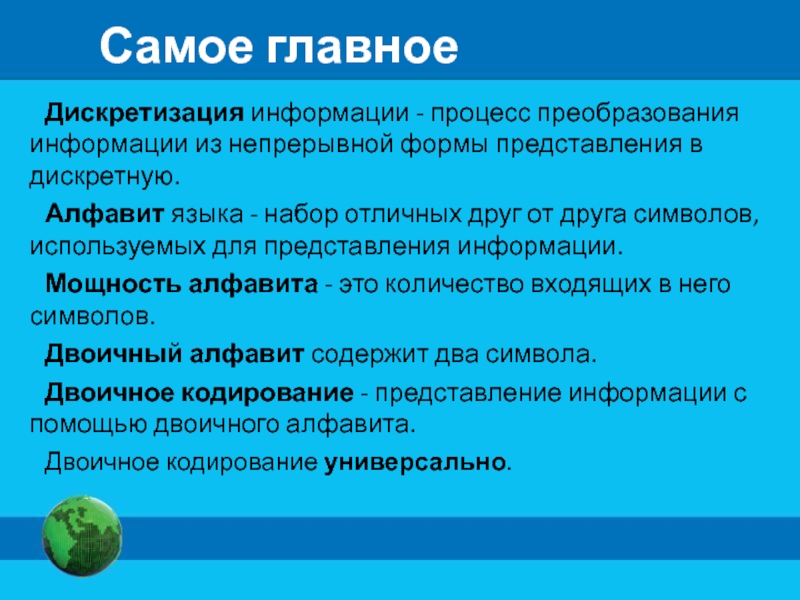 Самое главное

Дискретизация информации - процесс преобразования информации из непрерывной формы представления в дискретную.

Алфавит языка - набор отличных друг от друга символов, используемых для представления информации.

Мощность алфавита - это количество входящих в него символов.

Двоичный алфавит содержит два символа.

Двоичное кодирование - представление информации с помощью двоичного алфавита.

Двоичное кодирование универсально.